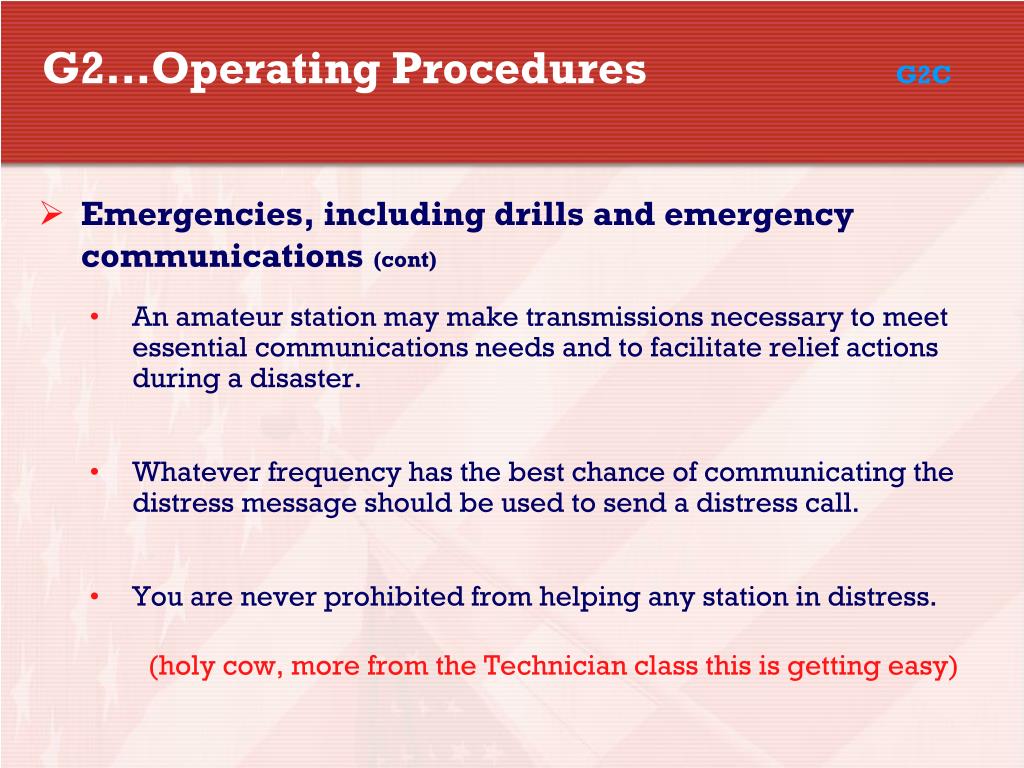 G2…Operating Procedures G2C

➢ Emergencies, including drills and emergency communications (cont)

• An amateur station may make transmissions necessary to meet essential communications needs and to facilitate relief actions during a disaster.

• Whatever frequency has the best chance of communicating the distress message should be used to send a distress call.

• You are never prohibited from helping any station in distress.

(holy cow, more from the Technician class this is getting easy)